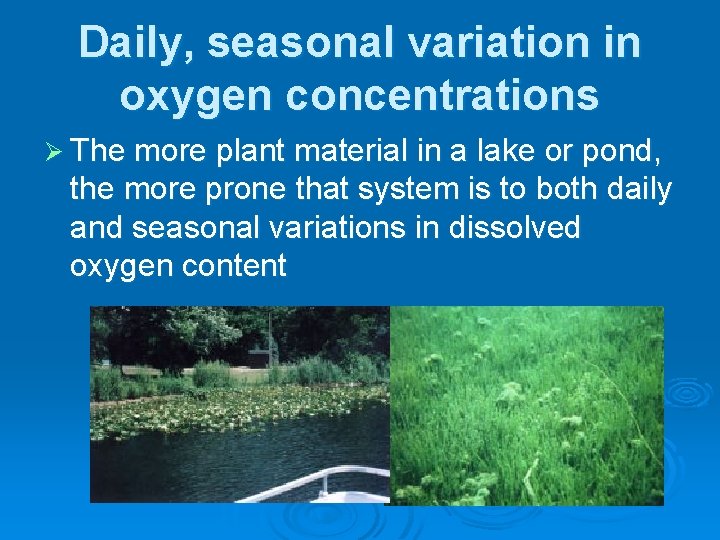 Daily, seasonal variation in oxygen concentrations

➢ The more plant material in a lake or pond, the more prone that system is to both daily and seasonal variations in dissolved oxygen content